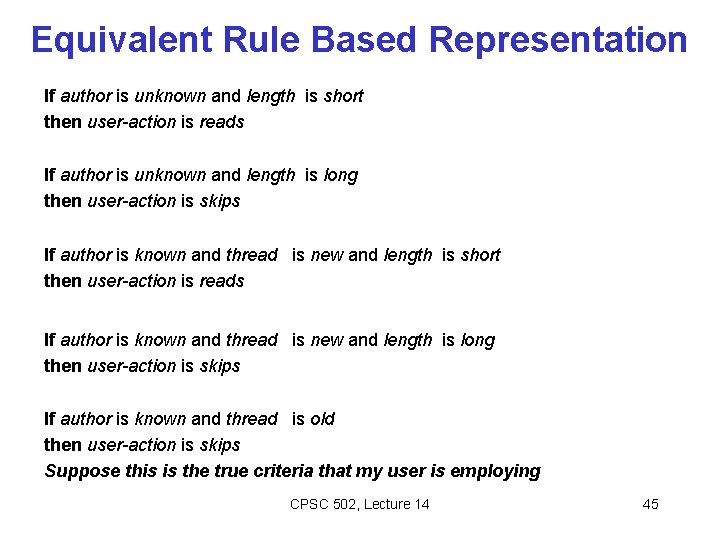 Equivalent Rule Based Representation

If author is unknown and length is short
then user-action is reads

If author is unknown and length is long
then user-action is skips

If author is known and thread is new and length is short
then user-action is reads

If author is known and thread is new and length is long
then user-action is skips

If author is known and thread is old
then user-action is skips
Suppose this is the true criteria that my user is employing

CPSC 502, Lecture 14

45